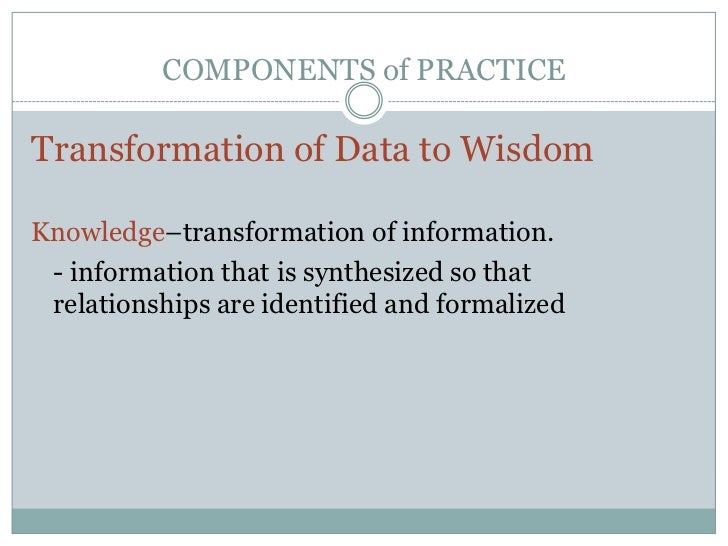 COMPONENTS of PRACTICE

Transformation of Data to Wisdom

Knowledge–transformation of information.

- information that is synthesized so that relationships are identified and formalized